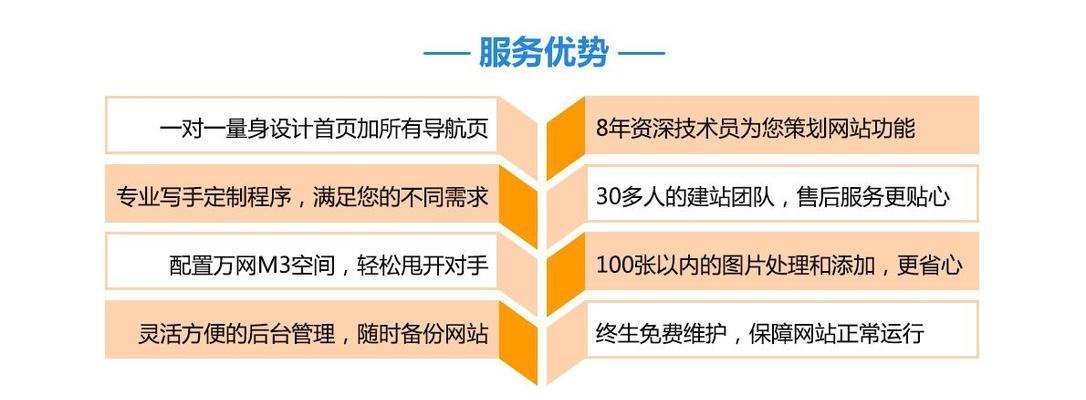 — 服务优势 —

一对一量身设计首页加所有导航页

专业写手定制程序，满足您的不同需求

配置万网M3空间，轻松甩开对手

灵活方便的后台管理，随时备份网站

8年资深技术员为您策划网站功能

30多人的建站团队，售后服务更贴心

100张以内的图片处理和添加，更省心

终生免费维护，保障网站正常运行